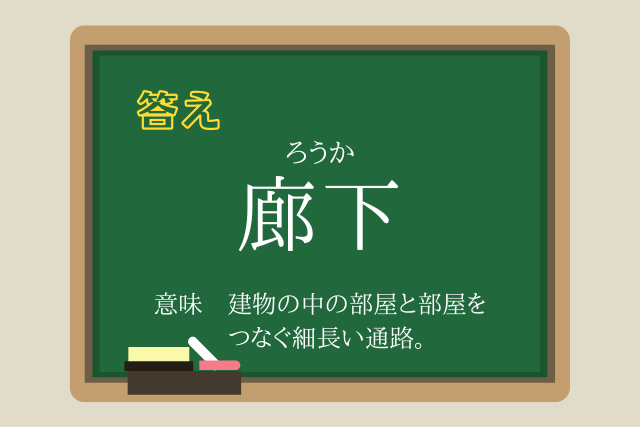 答え

ろうか
廊下

意味　建物の中の部屋と部屋をつなぐ細長い通路。